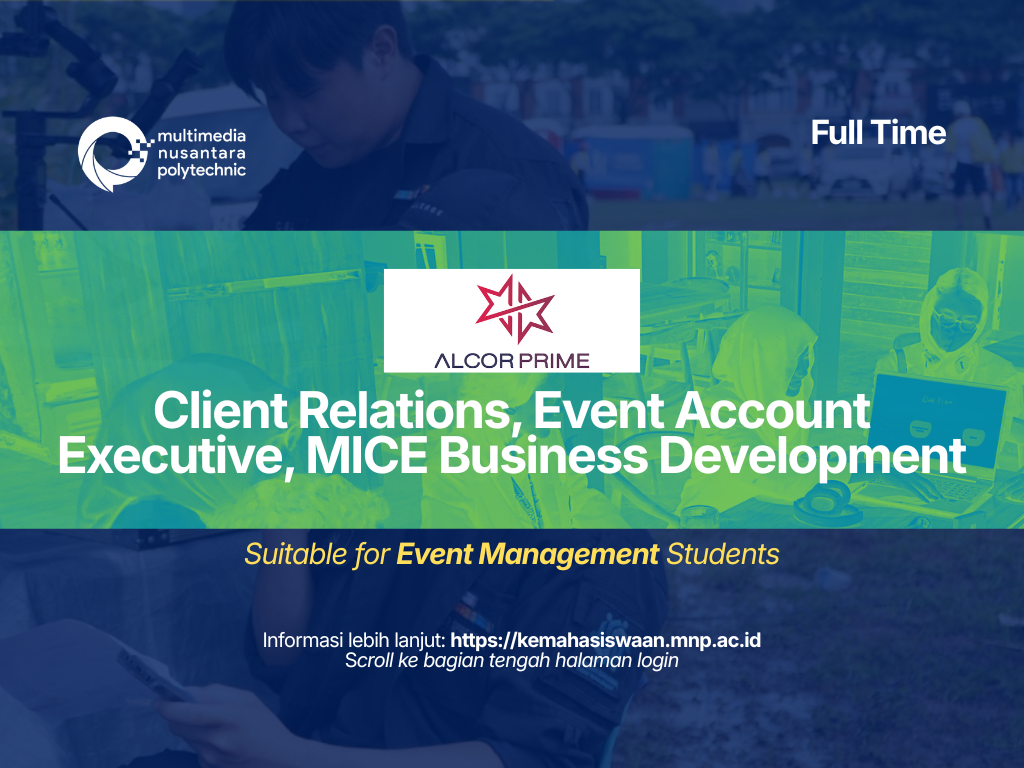 multimedia nusantara polytechnic

Full Time

ALCOR PRIME

Client Relations, Event Account Executive, MICE Business Development

Suitable for Event Management Students

Informasi lebih lanjut: https://kemahasiswaan.mnp.ac.id
Scroll ke bagian tengah halaman login